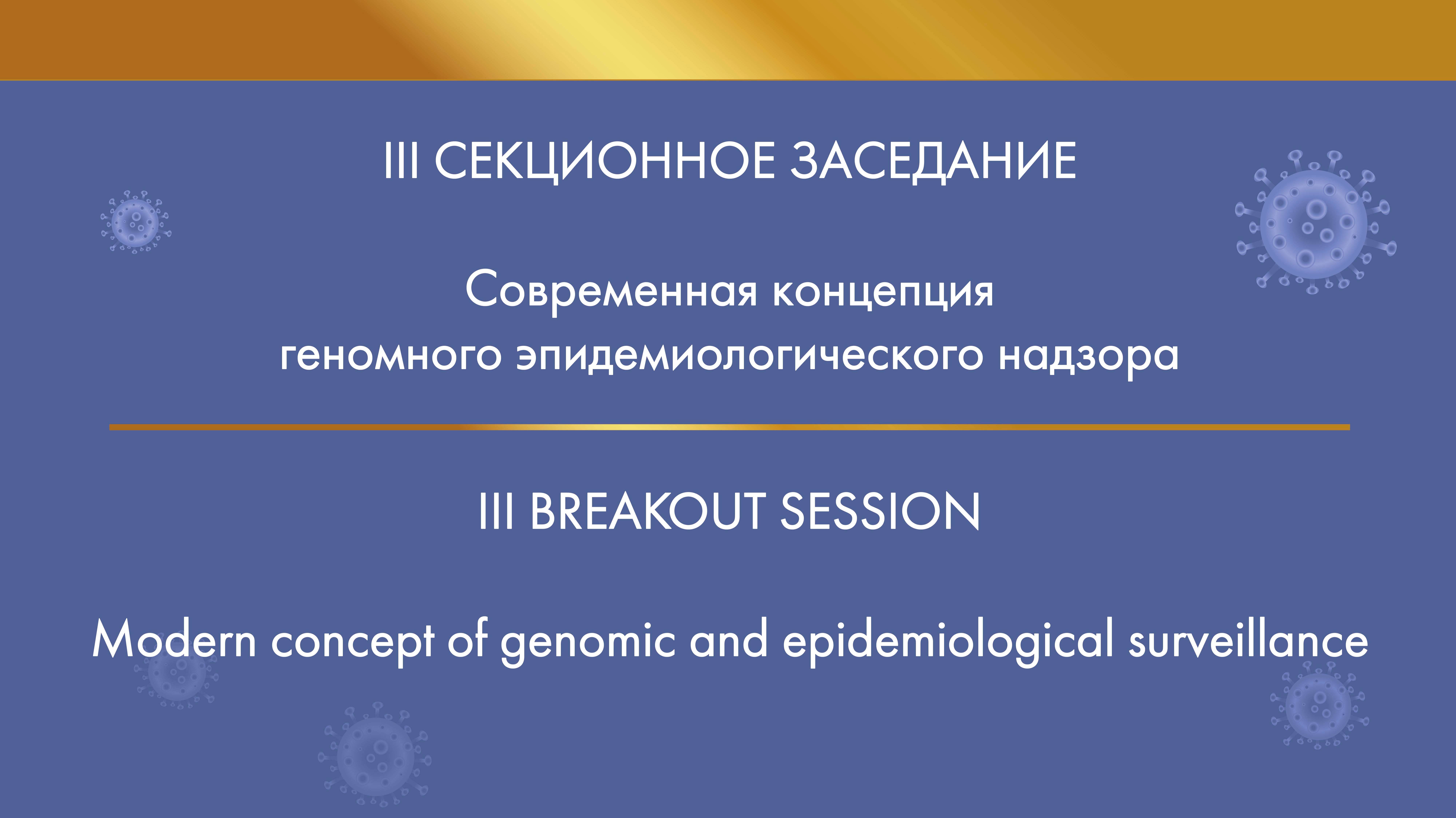 III СЕКЦИОННОЕ ЗАСЕДАНИЕ

Современная концепция геномного эпидемиологического надзора

III BREAKOUT SESSION

Modern concept of genomic and epidemiological surveillance